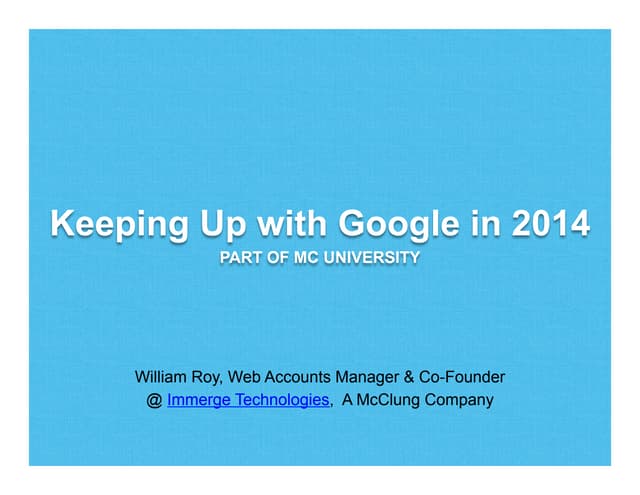 Keeping Up with Google in 2014
PART OF MC UNIVERSITY

William Roy, Web Accounts Manager & Co-Founder
@ Immerge Technologies, A McClung Company